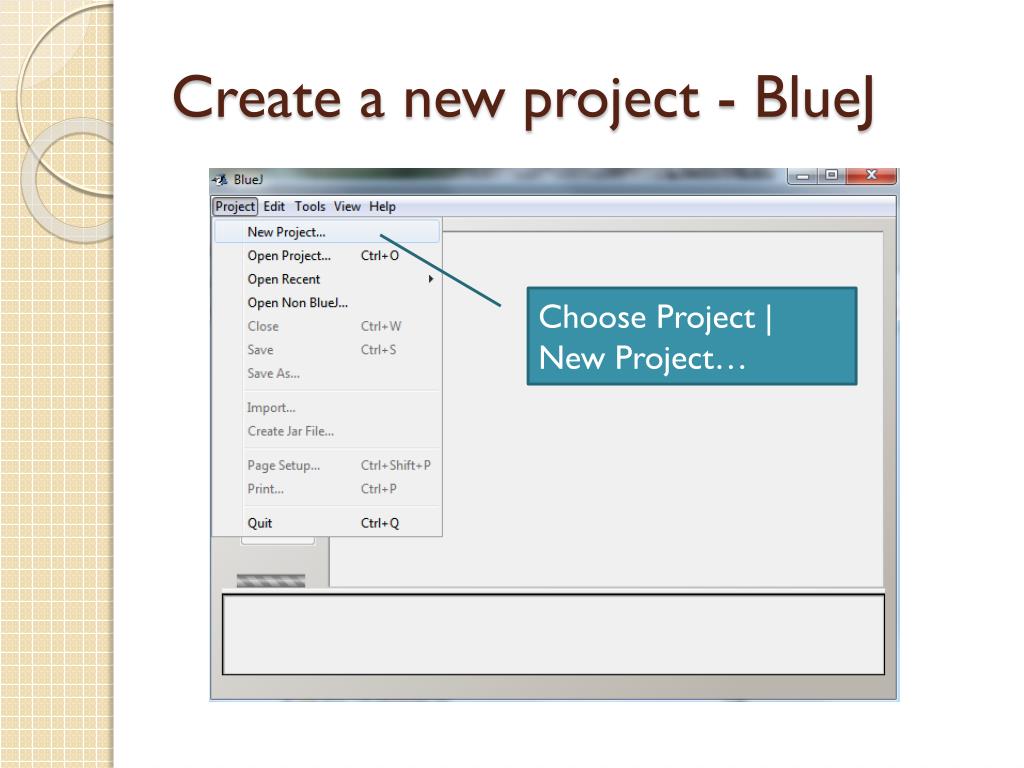 Create a new project - BlueJ

BlueJ

Project Edit Tools View Help

New Project...
Open Project... Ctrl+O
Open Recent
Open Non BlueJ...
Close Ctrl+W
Save Ctrl+S
Save As...
Import...
Create Jar File...
Page Setup... Ctrl+Shift+P
Print... Ctrl+P
Quit Ctrl+Q

Choose Project | New Project…